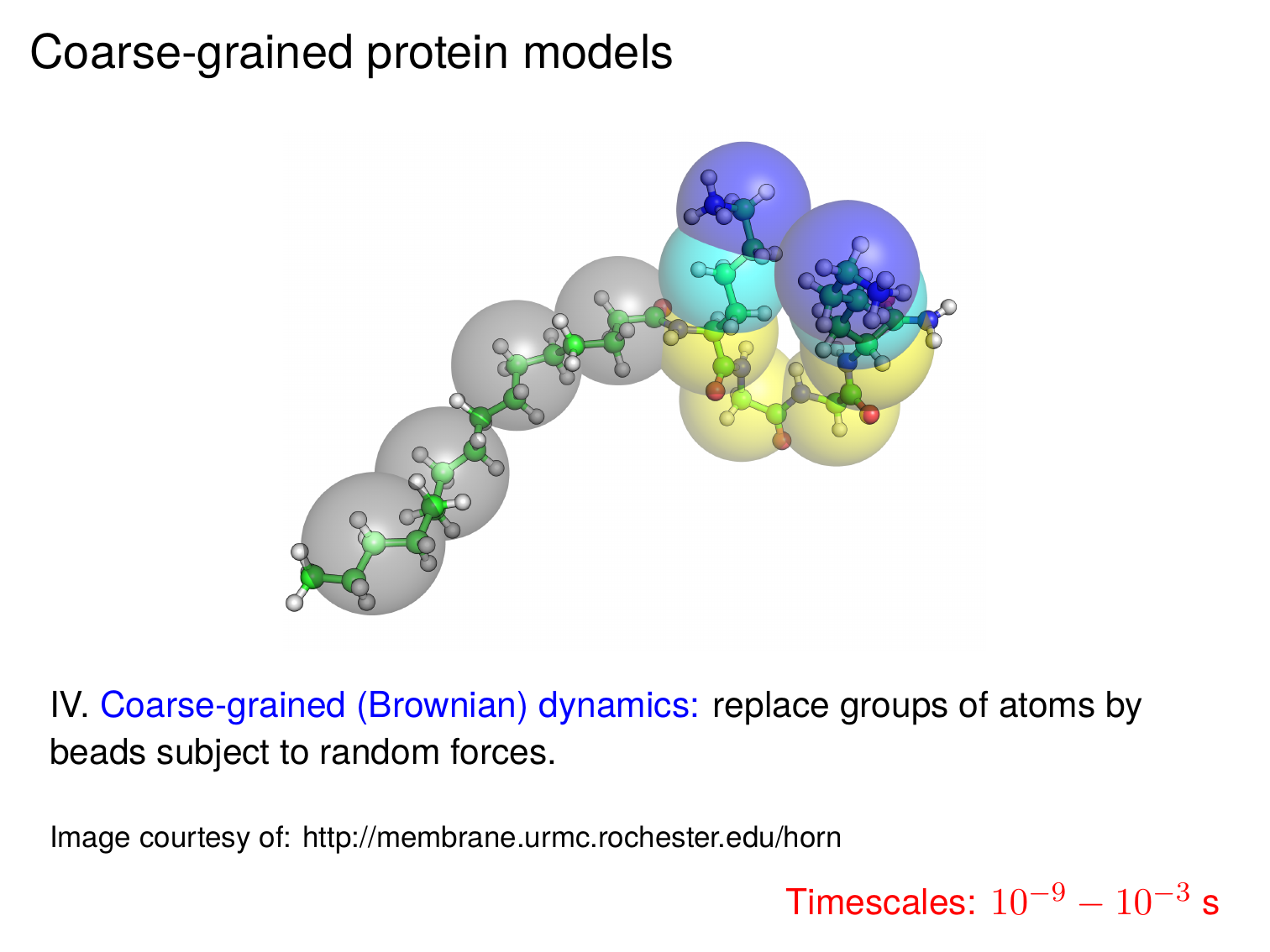 Coarse-grained protein models

IV. Coarse-grained (Brownian) dynamics: replace groups of atoms by beads subject to random forces.

Image courtesy of: http://membrane.urmc.rochester.edu/horn

Timescales: $10^{-9} - 10^{-3}$ s